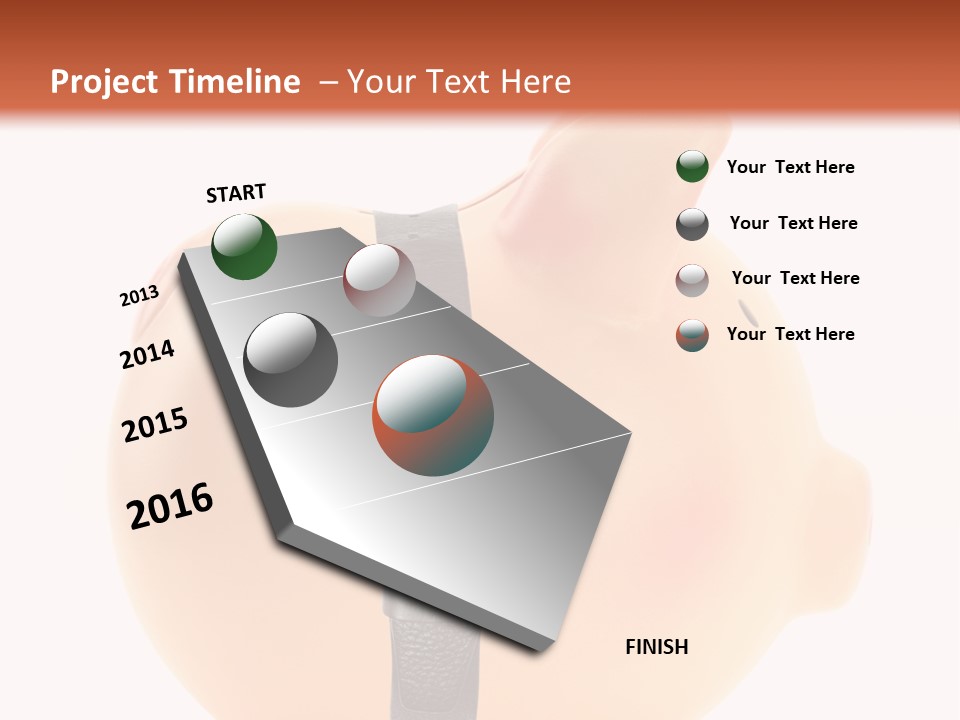 Project Timeline – Your Text Here

START

2013

2014

2015

2016

FINISH

Your Text Here

Your Text Here

Your Text Here

Your Text Here